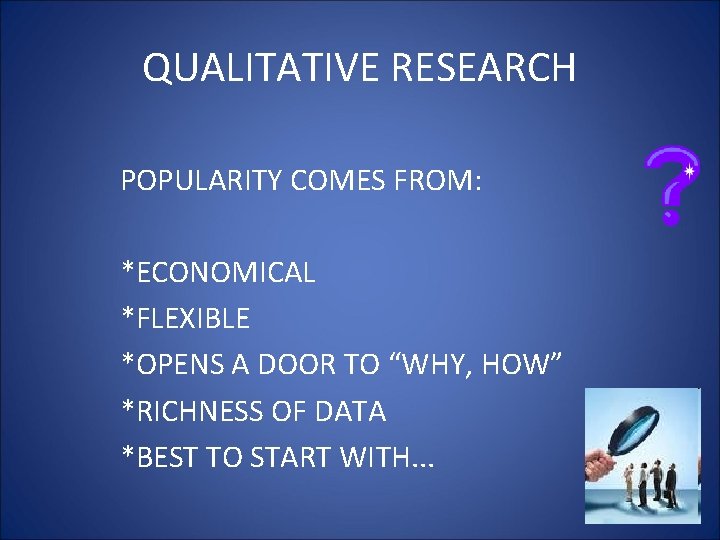 QUALITATIVE RESEARCH

POPULARITY COMES FROM:

*ECONOMICAL
*FLEXIBLE
*OPENS A DOOR TO “WHY, HOW”
*RICHNESS OF DATA
*BEST TO START WITH…